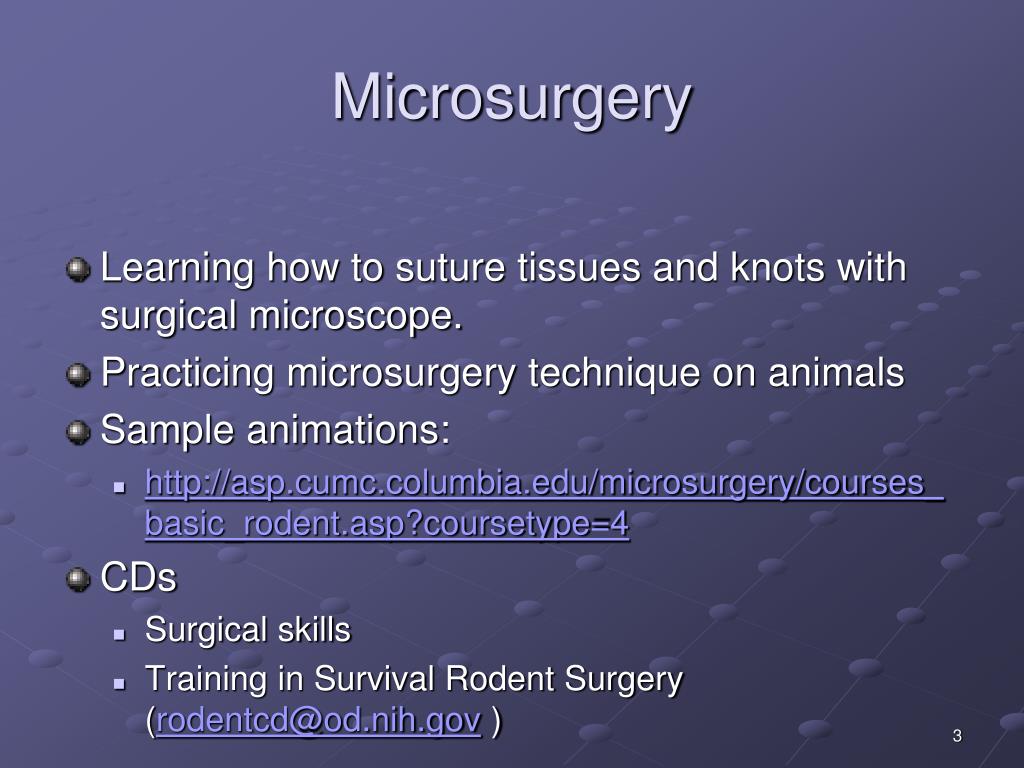 Microsurgery

Learning how to suture tissues and knots with surgical microscope.

Practicing microsurgery technique on animals

Sample animations:

http://asp.cumc.columbia.edu/microsurgery/courses_basic_rodent.asp?coursetype=4

CDs

Surgical skills

Training in Survival Rodent Surgery (rodentcd@od.nih.gov )

3